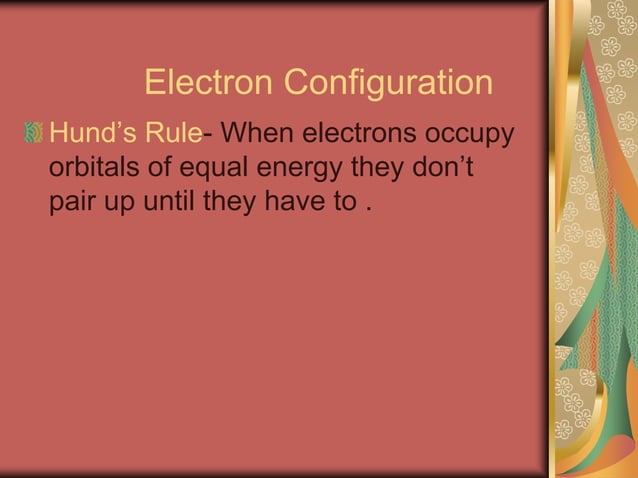 Electron Configuration

Hund’s Rule- When electrons occupy orbitals of equal energy they don’t pair up until they have to .